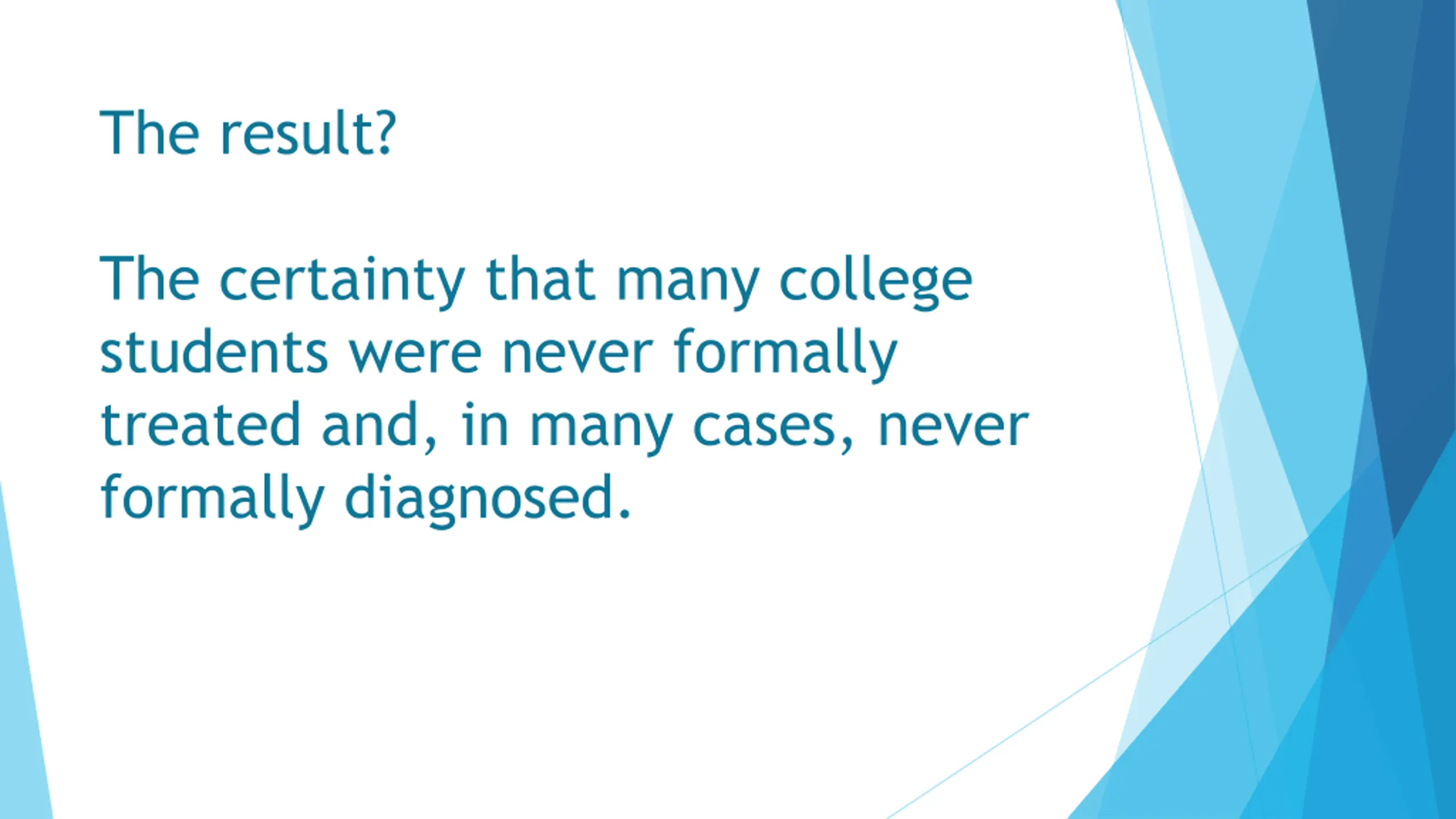 The result?

The certainty that many college students were never formally treated and, in many cases, never formally diagnosed.